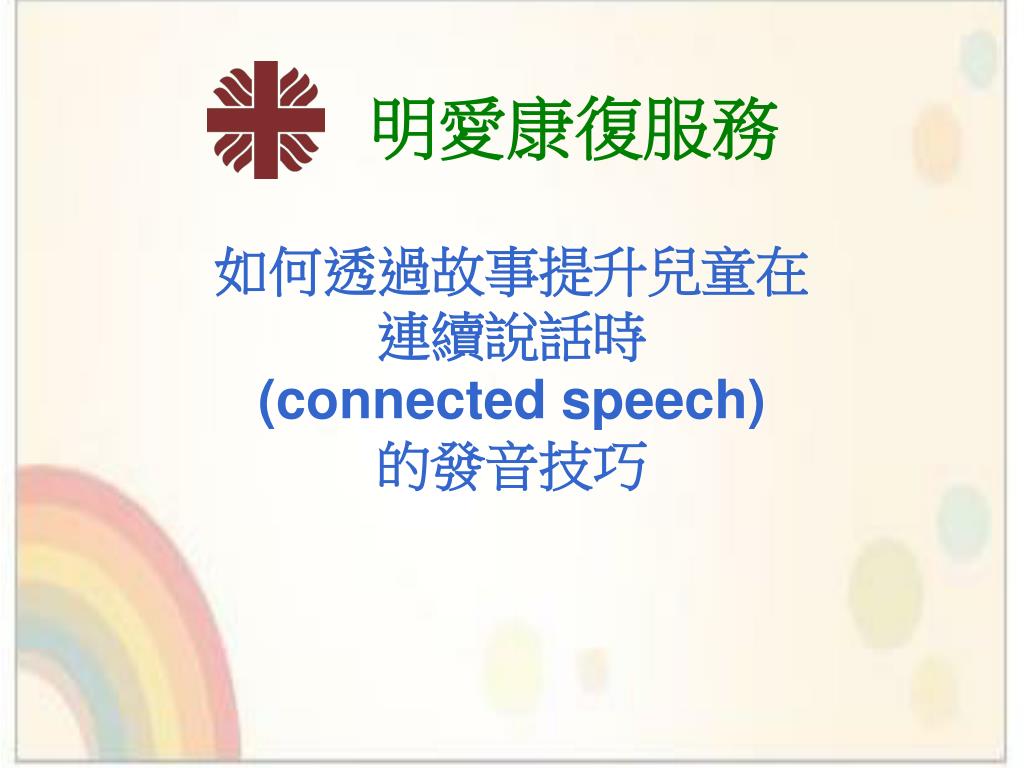 明愛康復服務

如何透過故事提升兒童在
連續說話時
(connected speech)
的發音技巧